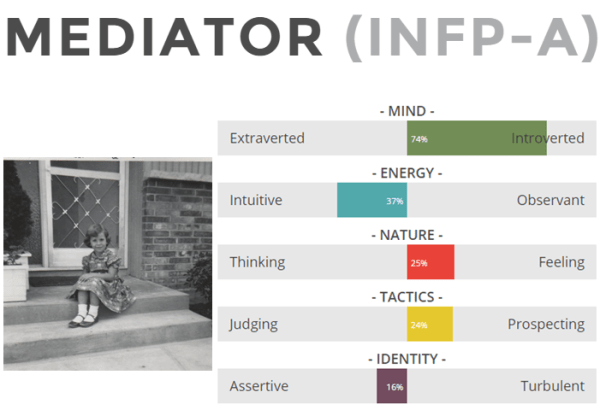 MEDIATOR (INFP-A)

- MIND -

Extraverted 74% Introverted

- ENERGY -

Intuitive 37% Observant

- NATURE -

Thinking 25% Feeling

- TACTICS -

Judging 24% Prospecting

- IDENTITY -

Assertive 16% Turbulent